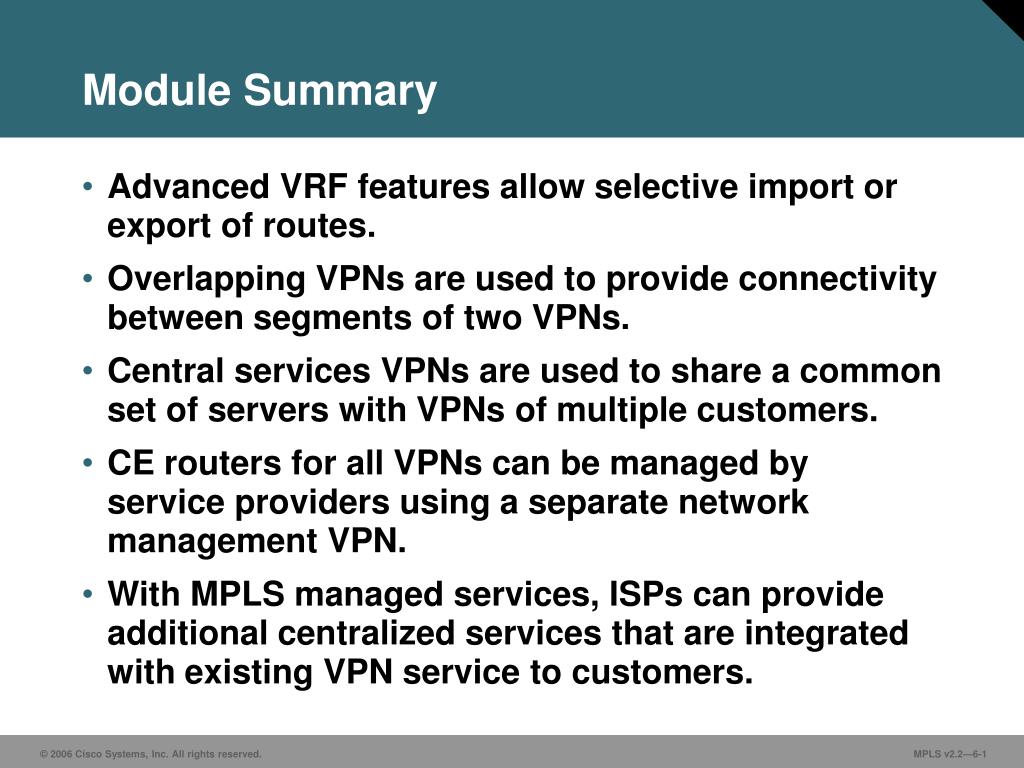 Module Summary

• Advanced VRF features allow selective import or export of routes.

• Overlapping VPNs are used to provide connectivity between segments of two VPNs.

• Central services VPNs are used to share a common set of servers with VPNs of multiple customers.

• CE routers for all VPNs can be managed by service providers using a separate network management VPN.

• With MPLS managed services, ISPs can provide additional centralized services that are integrated with existing VPN service to customers.

© 2006 Cisco Systems, Inc. All rights reserved.

MPLS v2.2—6-1